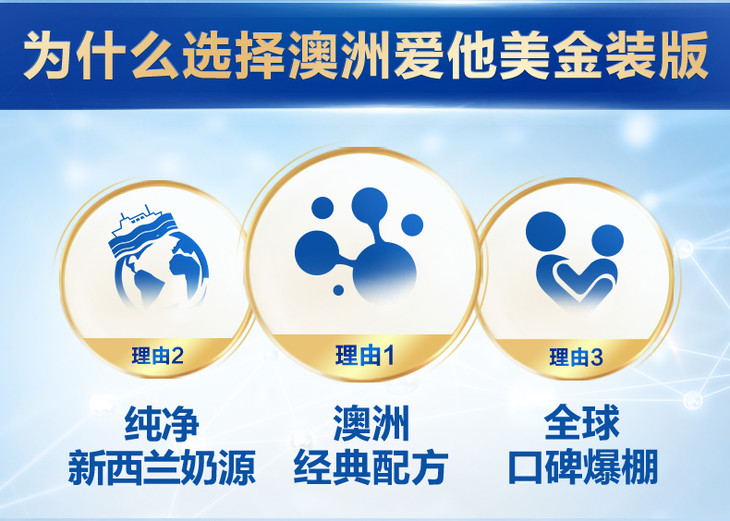 为什么选择澳洲爱他美金装版

理由2
纯净
新西兰奶源

理由1
澳洲
经典配方

理由3
全球
口碑爆棚